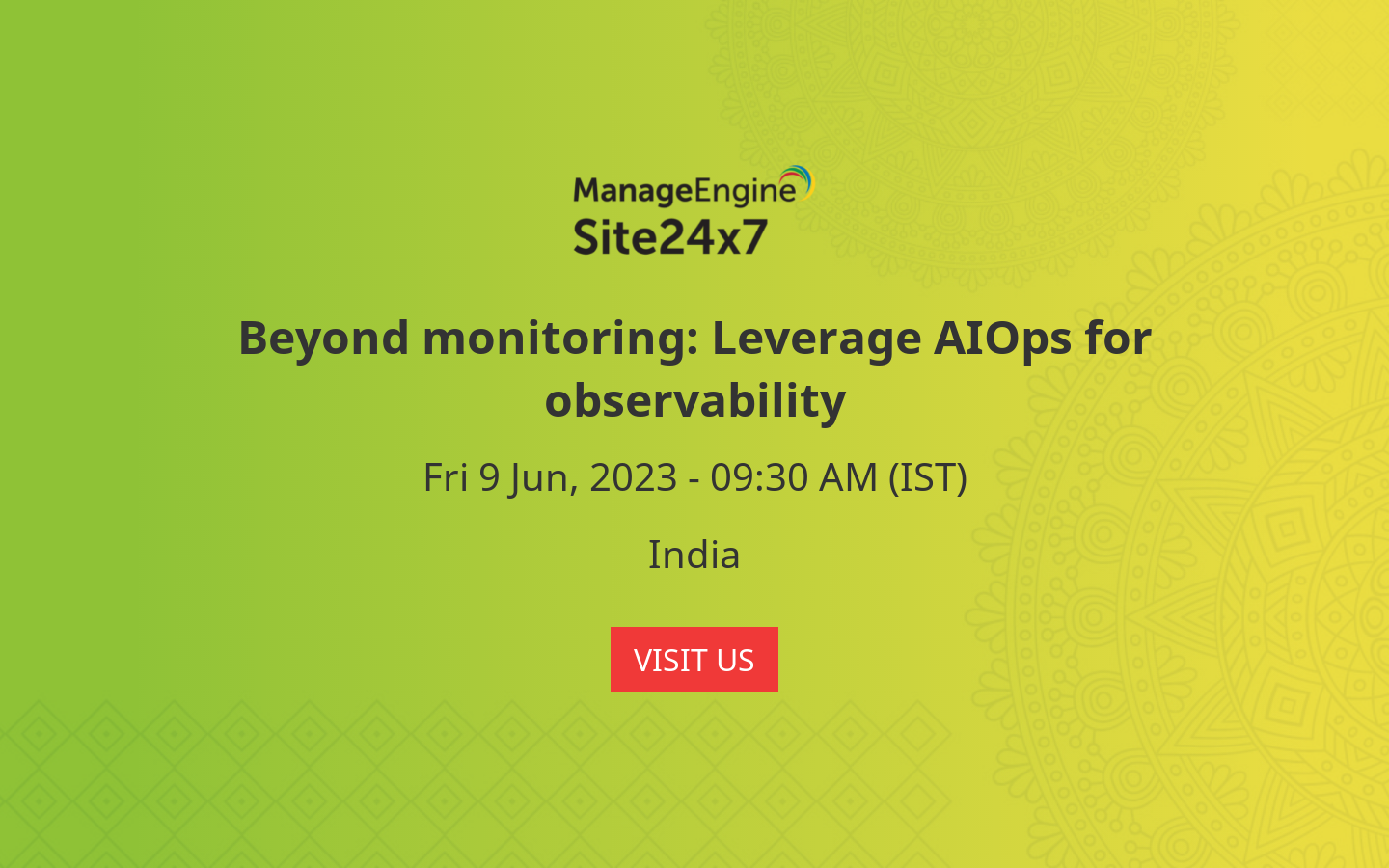 ManageEngine
Site24x7

Beyond monitoring: Leverage AIOps for observability

Fri 9 Jun, 2023 - 09:30 AM (IST)

India

VISIT US